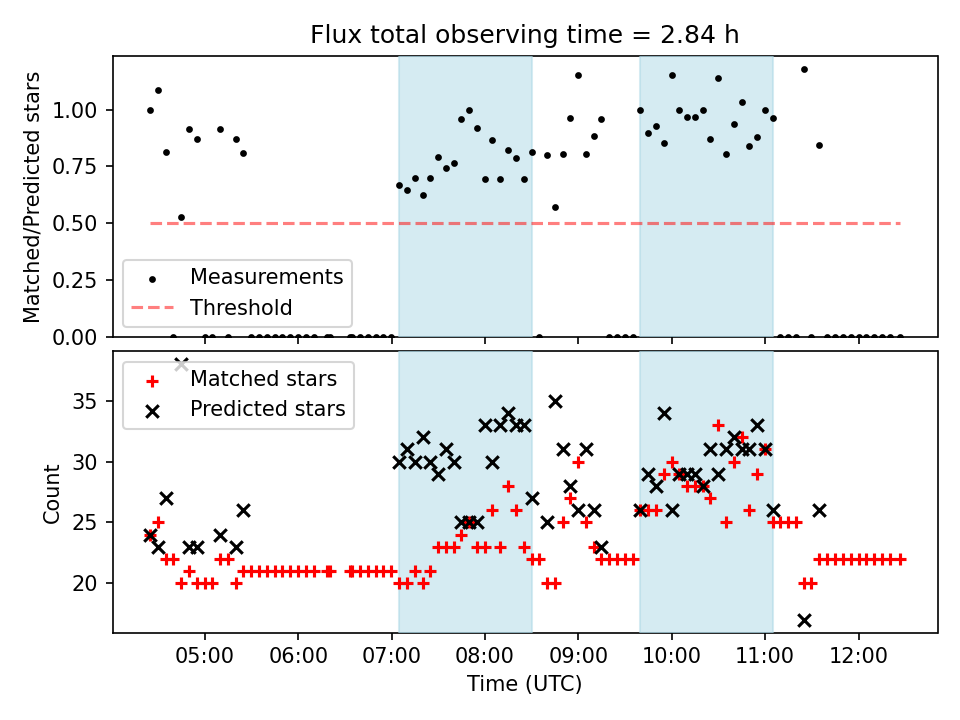 Flux total observing time = 2.84 h

Matched/Predicted stars

1.00
0.75
0.50
0.25
0.00

Measurements
Threshold

Matched stars
Predicted stars

Count

35
30
25
20

05:00
06:00
07:00
08:00
09:00
10:00
11:00
12:00

Time (UTC)